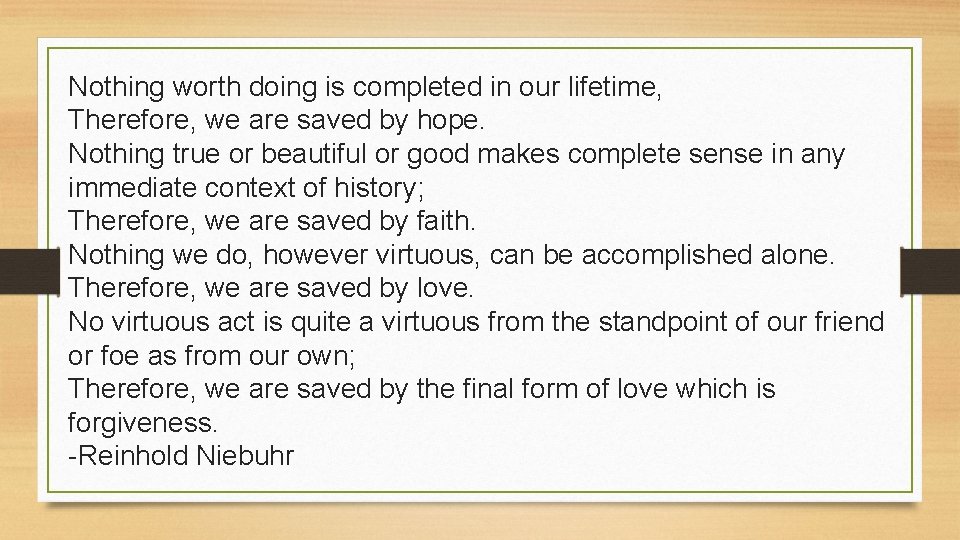 Nothing worth doing is completed in our lifetime,
Therefore, we are saved by hope.
Nothing true or beautiful or good makes complete sense in any immediate context of history;
Therefore, we are saved by faith.
Nothing we do, however virtuous, can be accomplished alone.
Therefore, we are saved by love.
No virtuous act is quite a virtuous from the standpoint of our friend or foe as from our own;
Therefore, we are saved by the final form of love which is forgiveness.
-Reinhold Niebuhr